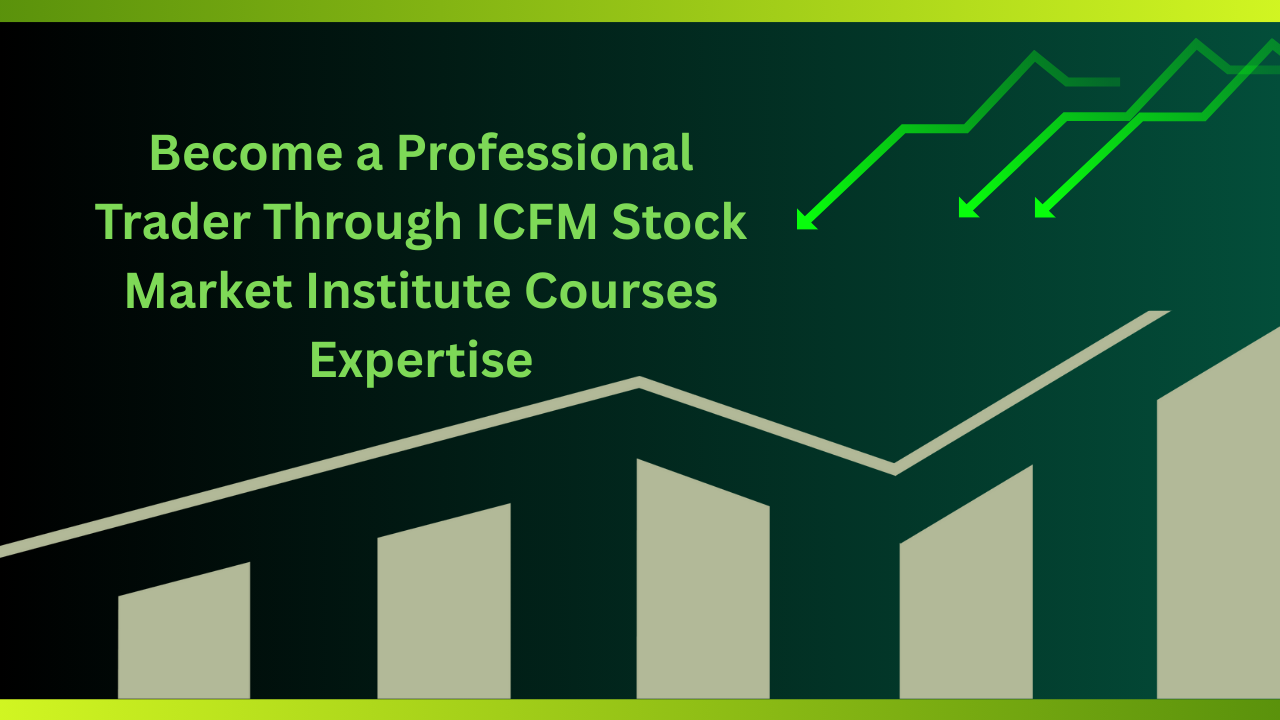 Become a Professional Trader Through ICFM Stock Market Institute Courses Expertise